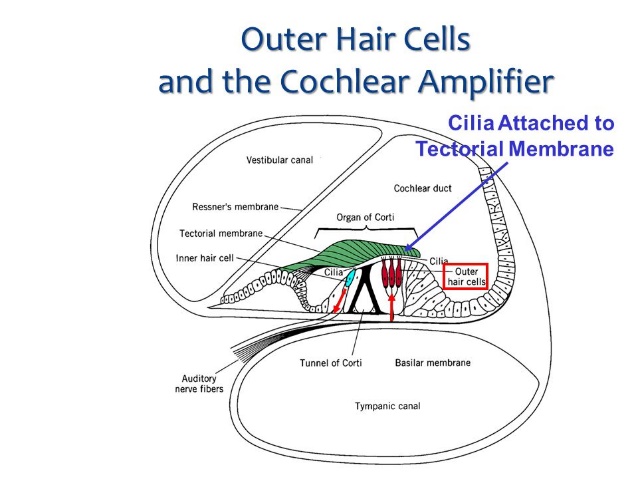 Outer Hair Cells
and the Cochlear Amplifier

Cilia Attached to
Tectorial Membrane

Vestibular canal

Cochlear duct

Ressner's membrane

Organ of Corti

Tectorial membrane

Inner hair cell

Cilia

Cilia

Outer
hair cells

Tunnel of Corti

Basilar membrane

Auditory
nerve fibers

Tympanic canal